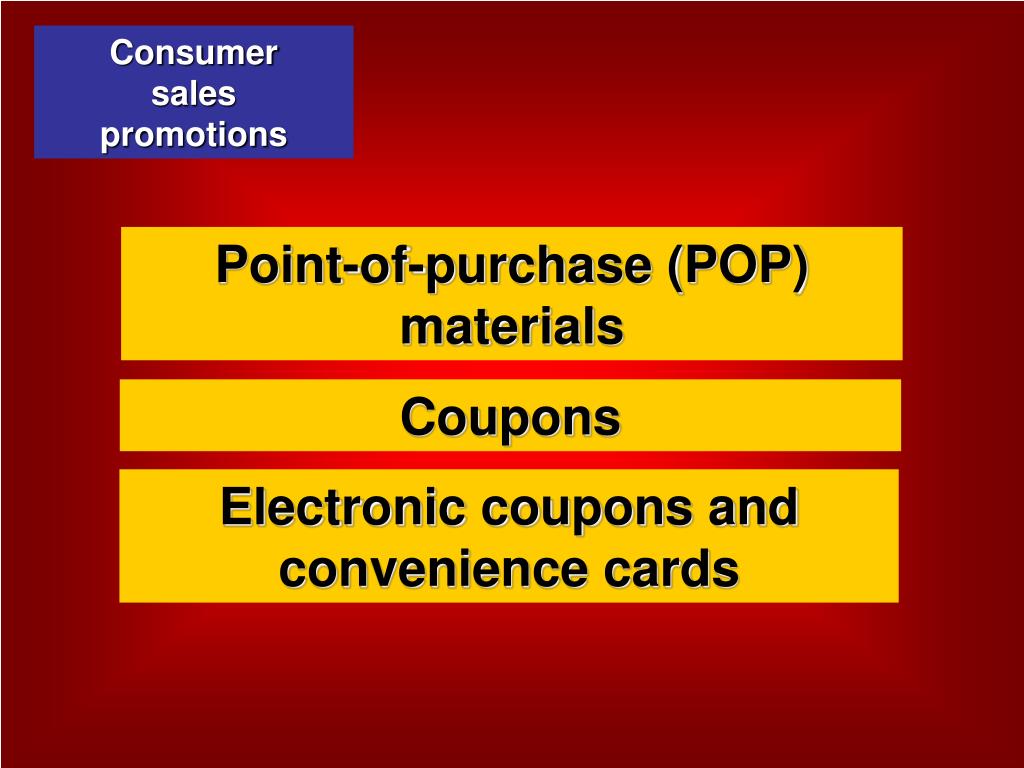 Consumer sales promotions

Point-of-purchase (POP) materials

Coupons

Electronic coupons and convenience cards